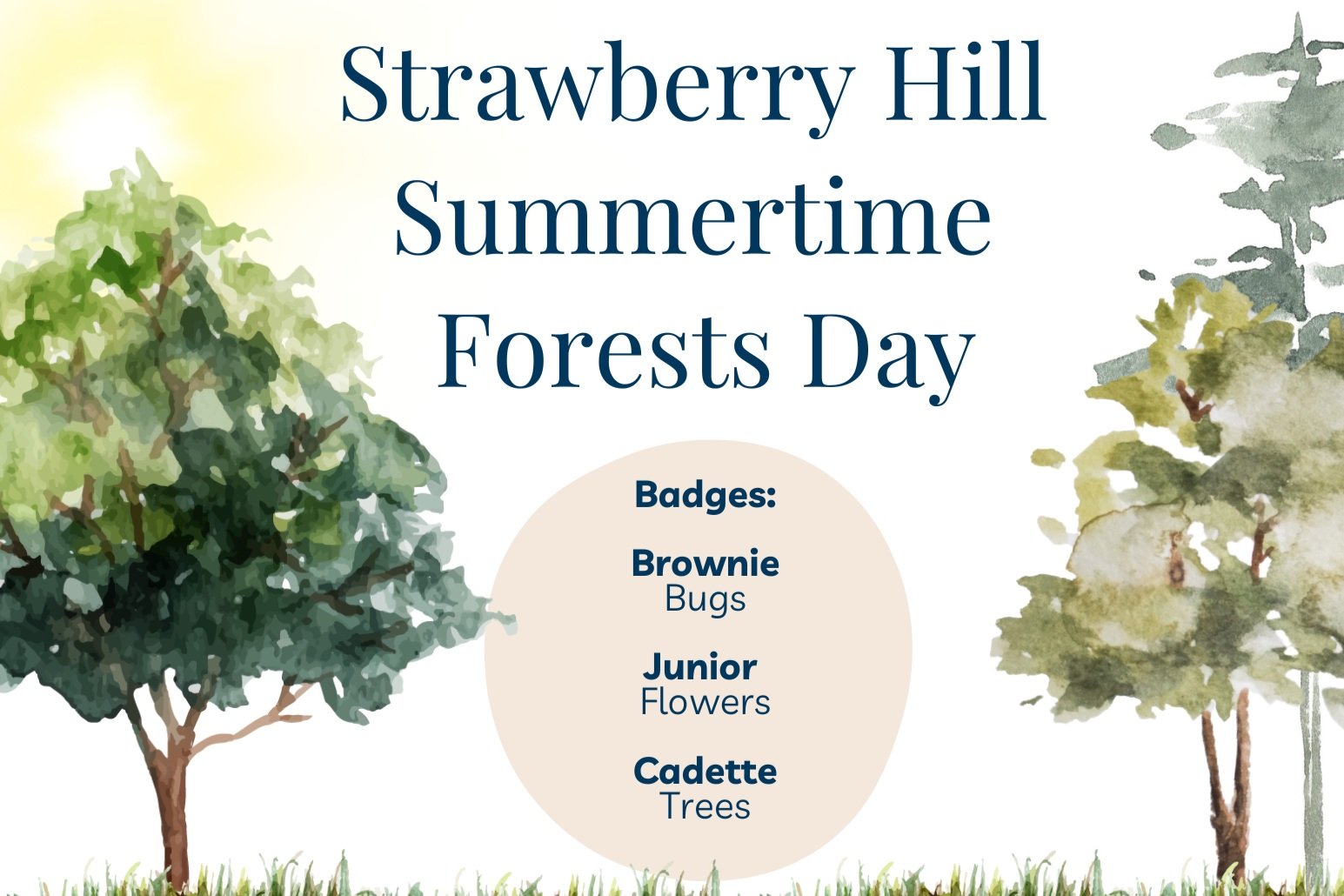 Strawberry Hill Summertime Forests Day

Badges:

Brownie
Bugs

Junior
Flowers

Cadette
Trees